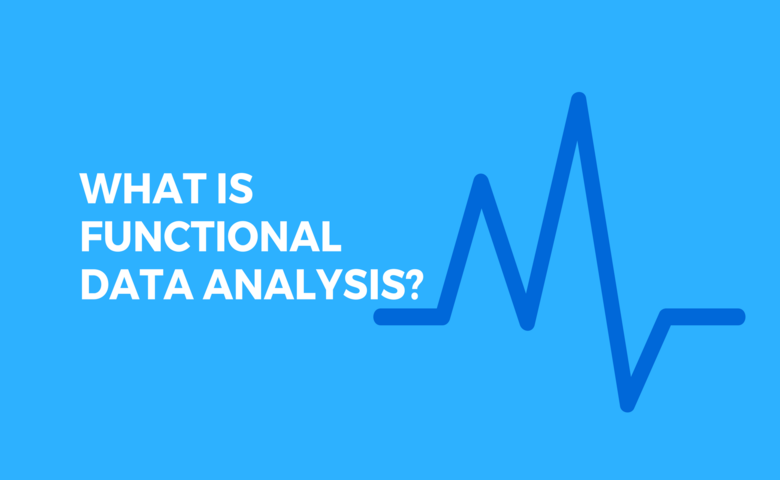 WHAT IS FUNCTIONAL DATA ANALYSIS?